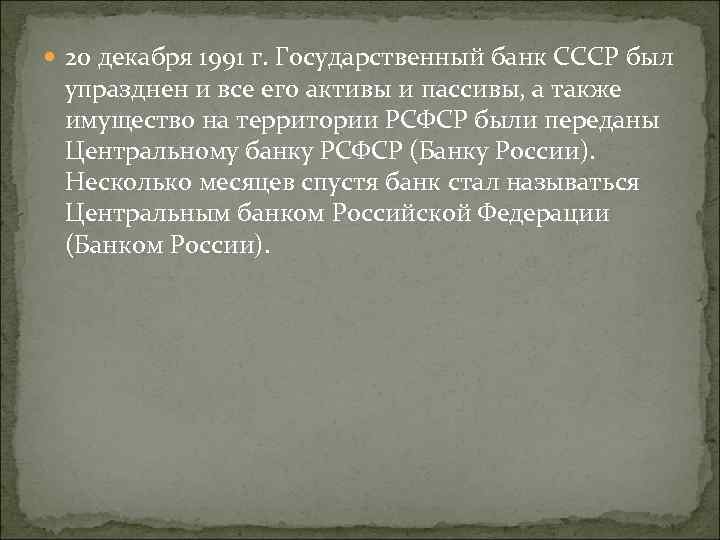 20 декабря 1991 г. Государственный банк СССР был упразднен и все его активы и пассивы, а также имущество на территории РСФСР были переданы Центральному банку РСФСР (Банку России). Несколько месяцев спустя банк стал называться Центральным банком Российской Федерации (Банком России).